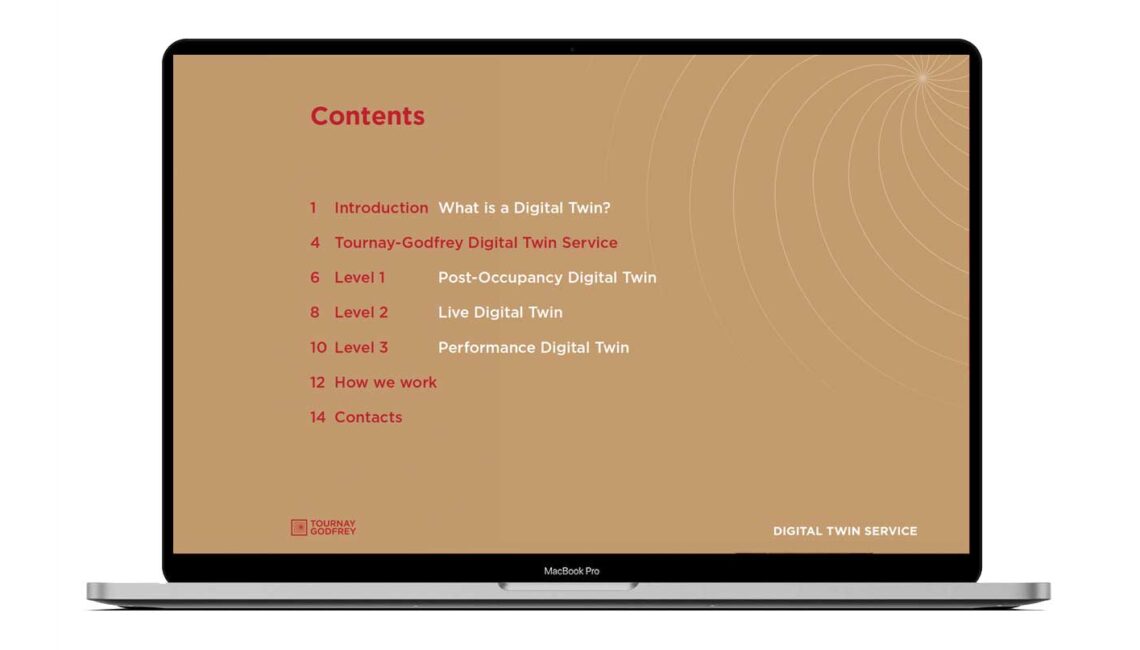 Contents

1 Introduction What is a Digital Twin?

4 Tournay-Godfrey Digital Twin Service

6 Level 1 Post-Occupancy Digital Twin

8 Level 2 Live Digital Twin

10 Level 3 Performance Digital Twin

12 How we work

14 Contacts

TOURNAY GODFREY

DIGITAL TWIN SERVICE

MacBook Pro